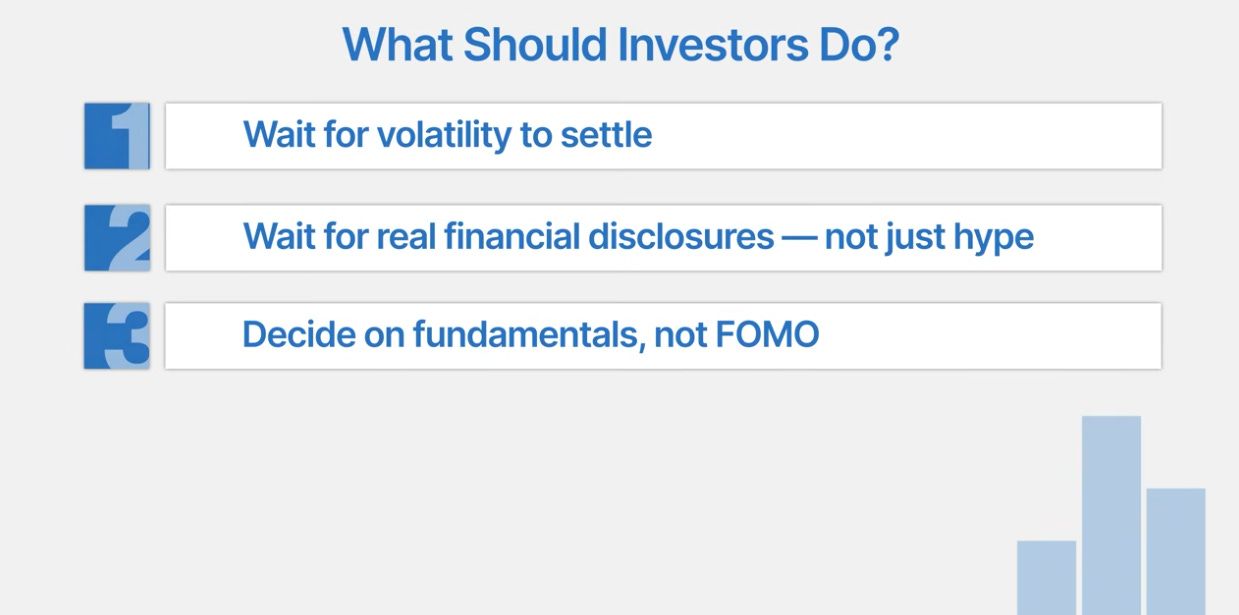 What Should Investors Do?

1 Wait for volatility to settle

2 Wait for real financial disclosures — not just hype

3 Decide on fundamentals, not FOMO